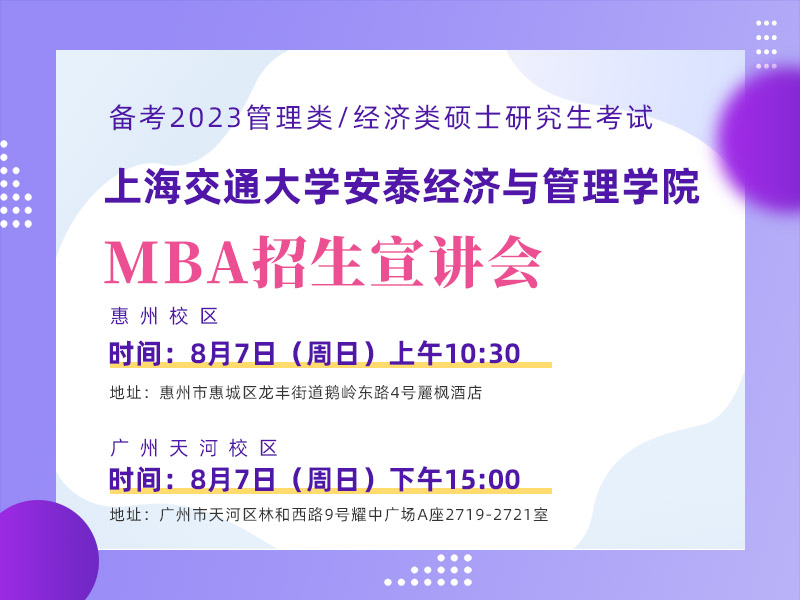 备考2023管理类/经济类硕士研究生考试

上海交通大学安泰经济与管理学院

MBA招生宣讲会

惠州校区

时间：8月7日（周日）上午10:30

地址：惠州市惠城区龙丰街道鹅岭东路4号麗枫酒店

广州天河校区

时间：8月7日（周日）下午15:00

地址：广州市天河区林和西路9号耀中广场A座2719-2721室